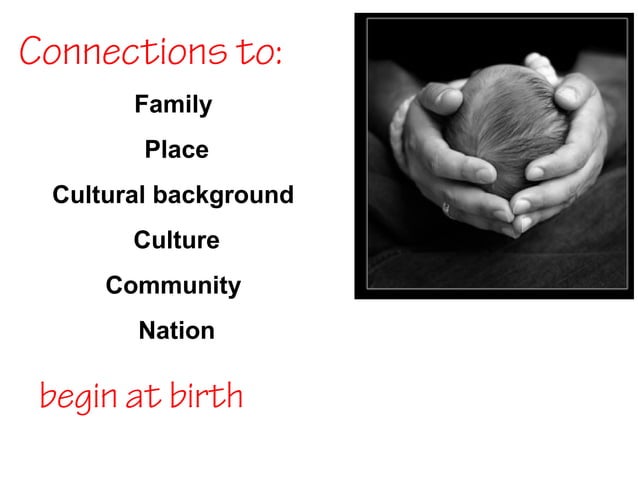 Connections to:

Family

Place

Cultural background

Culture

Community

Nation

begin at birth